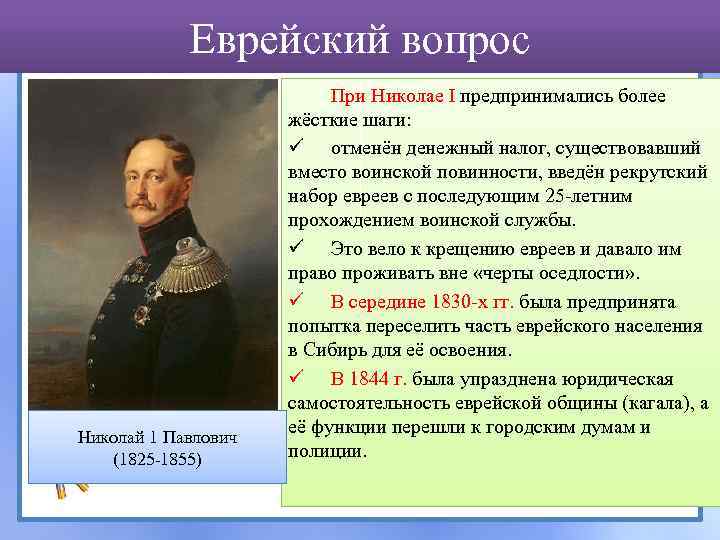 Еврейский вопрос

Николай 1 Павлович
(1825-1855)

При Николае I предпринимались более жёсткие шаги:

✓ отменён денежный налог, существовавший вместо воинской повинности, введён рекрутский набор евреев с последующим 25-летним прохождением воинской службы.

✓ Это вело к крещению евреев и давало им право проживать вне «черты оседлости».

✓ В середине 1830-х гг. была предпринята попытка переселить часть еврейского населения в Сибирь для её освоения.

✓ В 1844 г. была упразднена юридическая самостоятельность еврейской общины (кагала), а её функции перешли к городским думам и полиции.